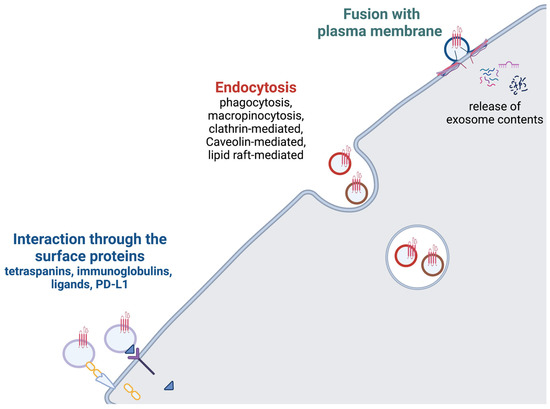 Fusion with plasma membrane

release of exosome contents

Endocytosis
phagocytosis, macropinocytosis, clathrin-mediated, Caveolin-mediated, lipid raft-mediated

Interaction through the surface proteins
tetraspanins, immunoglobulins, ligands, PD-L1